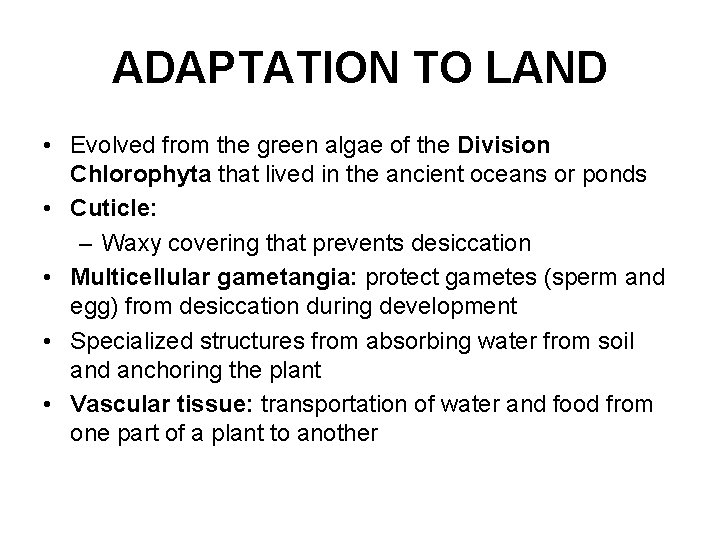 ADAPTATION TO LAND

• Evolved from the green algae of the Division Chlorophyta that lived in the ancient oceans or ponds
• Cuticle:
– Waxy covering that prevents desiccation
• Multicellular gametangia: protect gametes (sperm and egg) from desiccation during development
• Specialized structures from absorbing water from soil and anchoring the plant
• Vascular tissue: transportation of water and food from one part of a plant to another